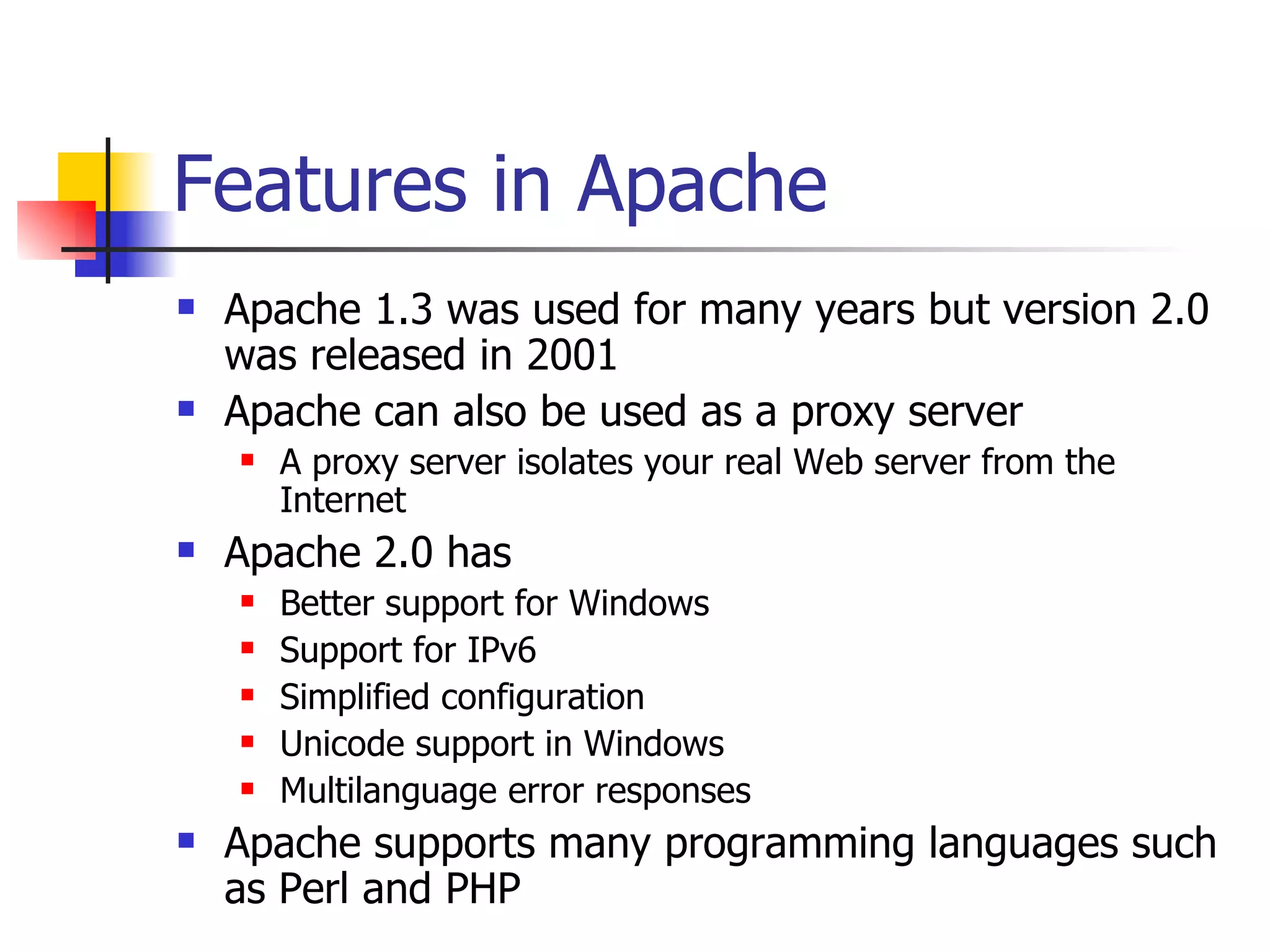 Features in Apache

- Apache 1.3 was used for many years but version 2.0 was released in 2001
- Apache can also be used as a proxy server
  - A proxy server isolates your real Web server from the Internet
- Apache 2.0 has
  - Better support for Windows
  - Support for IPv6
  - Simplified configuration
  - Unicode support in Windows
  - Multilanguage error responses
- Apache supports many programming languages such as Perl and PHP